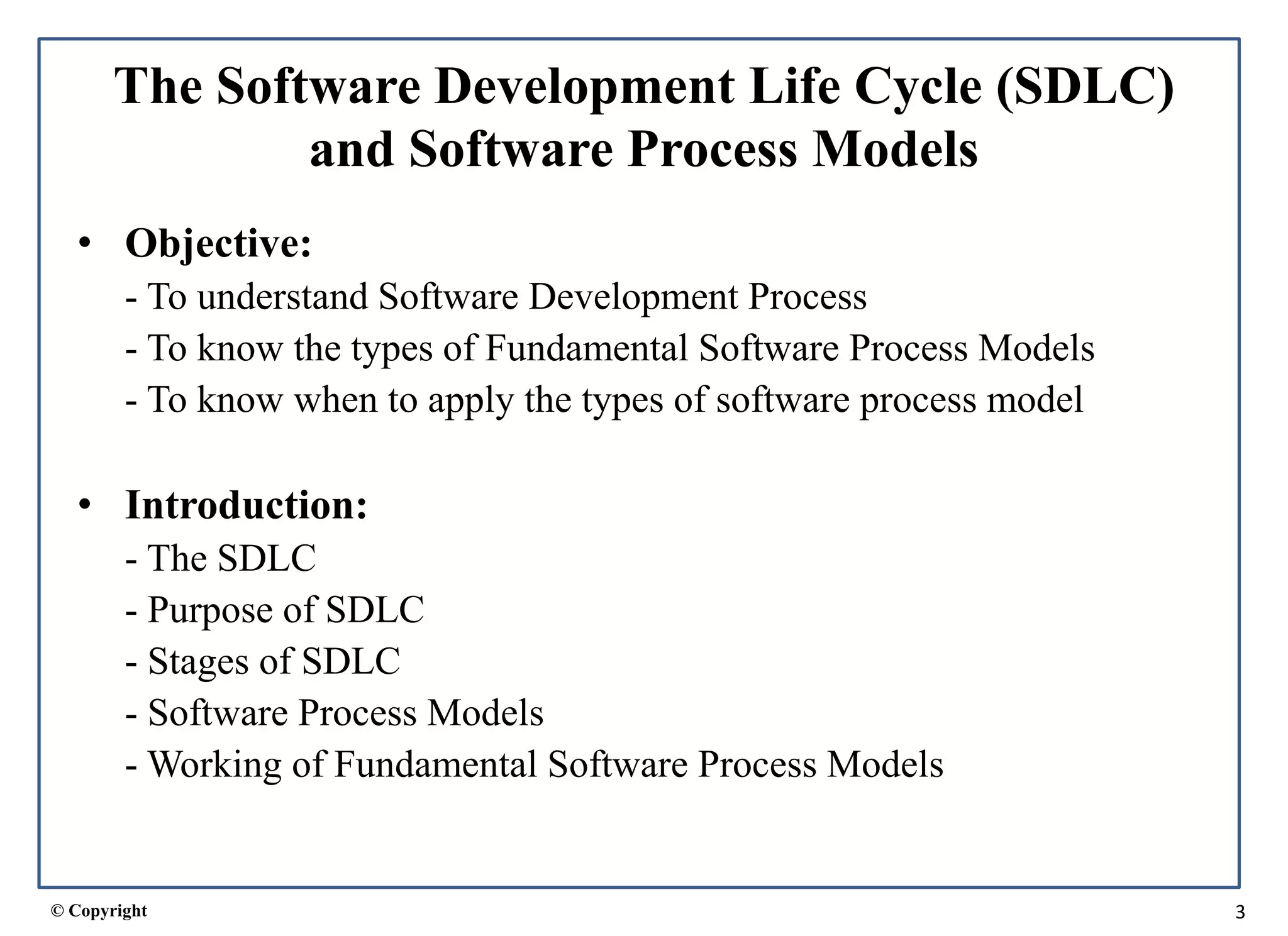 The Software Development Life Cycle (SDLC) and Software Process Models

• Objective:
- To understand Software Development Process
- To know the types of Fundamental Software Process Models
- To know when to apply the types of software process model

• Introduction:
- The SDLC
- Purpose of SDLC
- Stages of SDLC
- Software Process Models
- Working of Fundamental Software Process Models

© Copyright

3